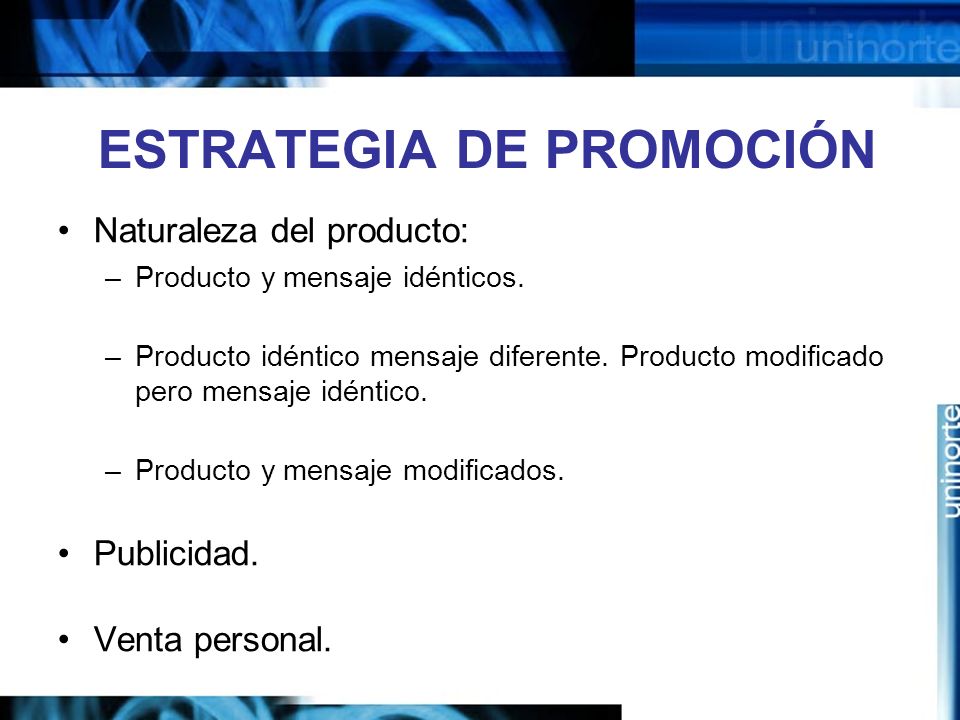 uninorte

ESTRATEGIA DE PROMOCIÓN

• Naturaleza del producto:
– Producto y mensaje idénticos.

– Producto idéntico mensaje diferente. Producto modificado pero mensaje idéntico.

– Producto y mensaje modificados.

• Publicidad.

• Venta personal.

uninorte